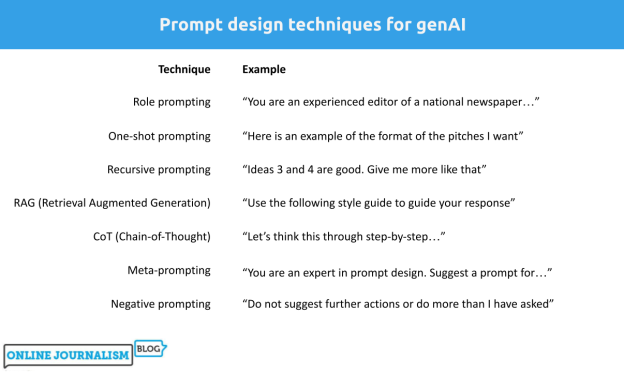 Prompt design techniques for genAI

| Technique | Example |
|---|---|
| Role prompting | “You are an experienced editor of a national newspaper…” |
| One-shot prompting | “Here is an example of the format of the pitches I want” |
| Recursive prompting | “Ideas 3 and 4 are good. Give me more like that” |
| RAG (Retrieval Augmented Generation) | “Use the following style guide to guide your response” |
| CoT (Chain-of-Thought) | “Let’s think this through step-by-step…” |
| Meta-prompting | “You are an expert in prompt design. Suggest a prompt for…” |
| Negative prompting | “Do not suggest further actions or do more than I have asked” |

ONLINE JOURNALISM BLOG